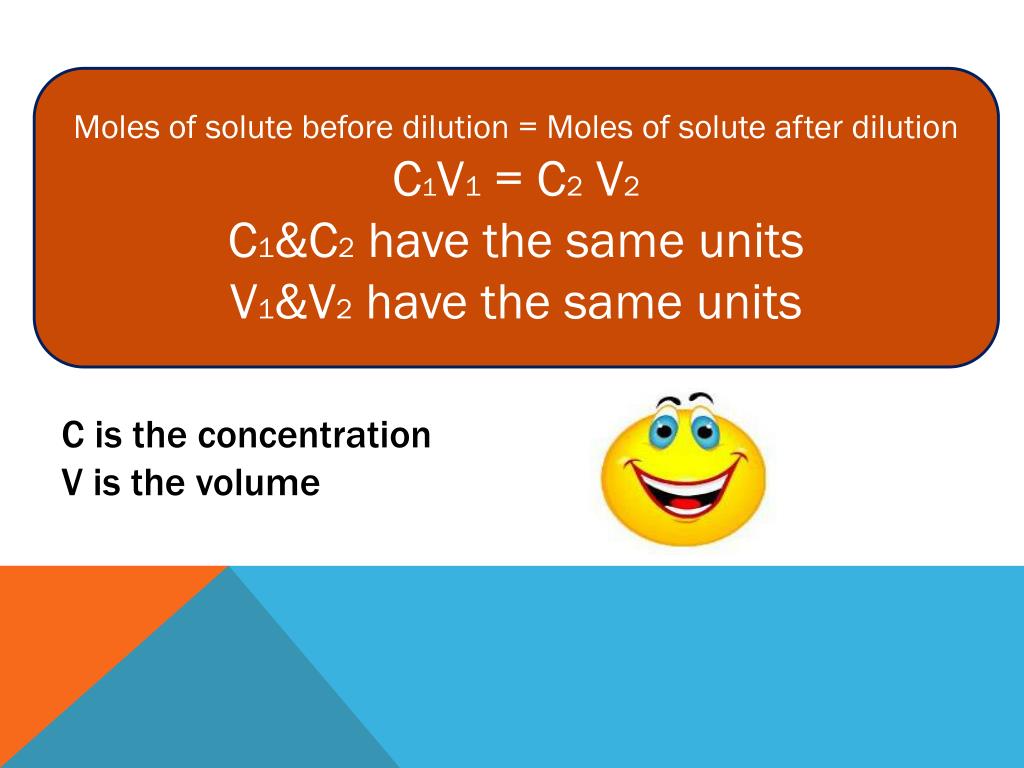 Moles of solute before dilution = Moles of solute after dilution

$C_1V_1 = C_2 V_2$

$C_1$&$C_2$ have the same units

$V_1$&$V_2$ have the same units

C is the concentration
V is the volume